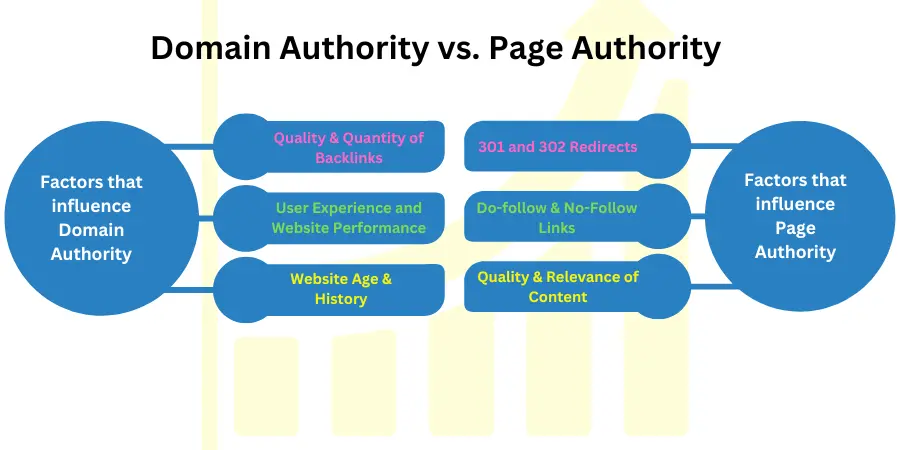 Domain Authority vs. Page Authority

Factors that influence Domain Authority

Quality & Quantity of Backlinks

User Experience and Website Performance

Website Age & History

301 and 302 Redirects

Do-follow & No-Follow Links

Quality & Relevance of Content

Factors that influence Page Authority